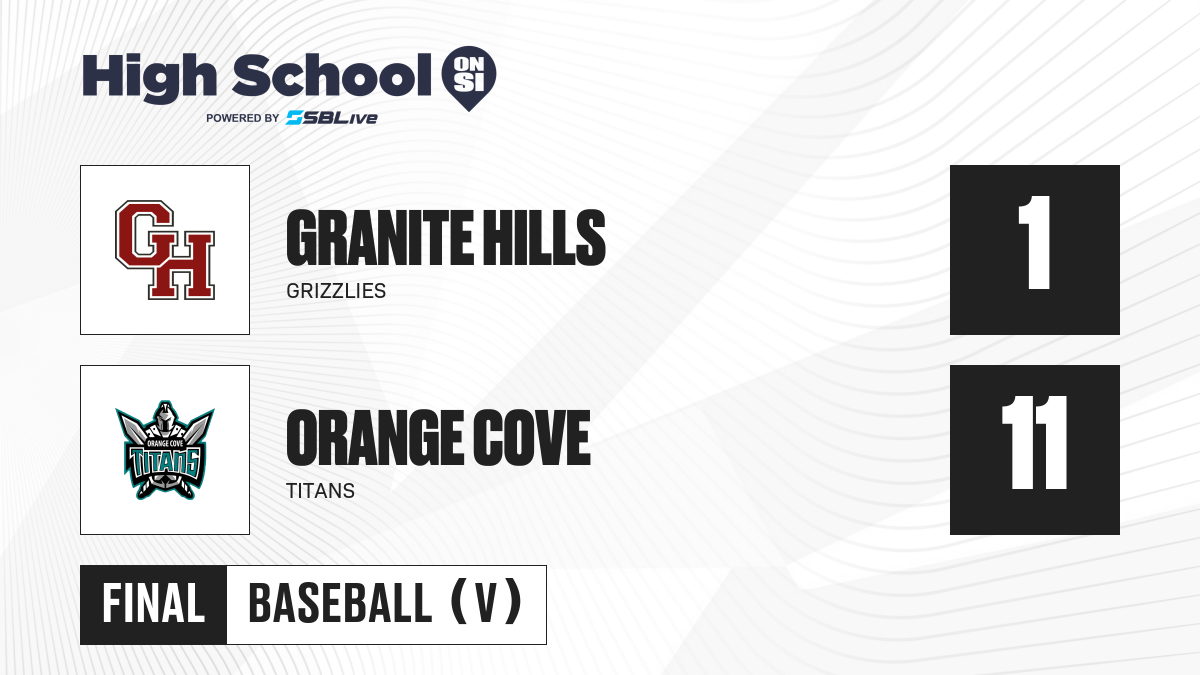 High School ON SI
POWERED BY SBLive

GH

GRANITE HILLS
GRIZZLIES

1

ORANGE COVE TITANS

ORANGE COVE
TITANS

11

FINAL BASEBALL (V)